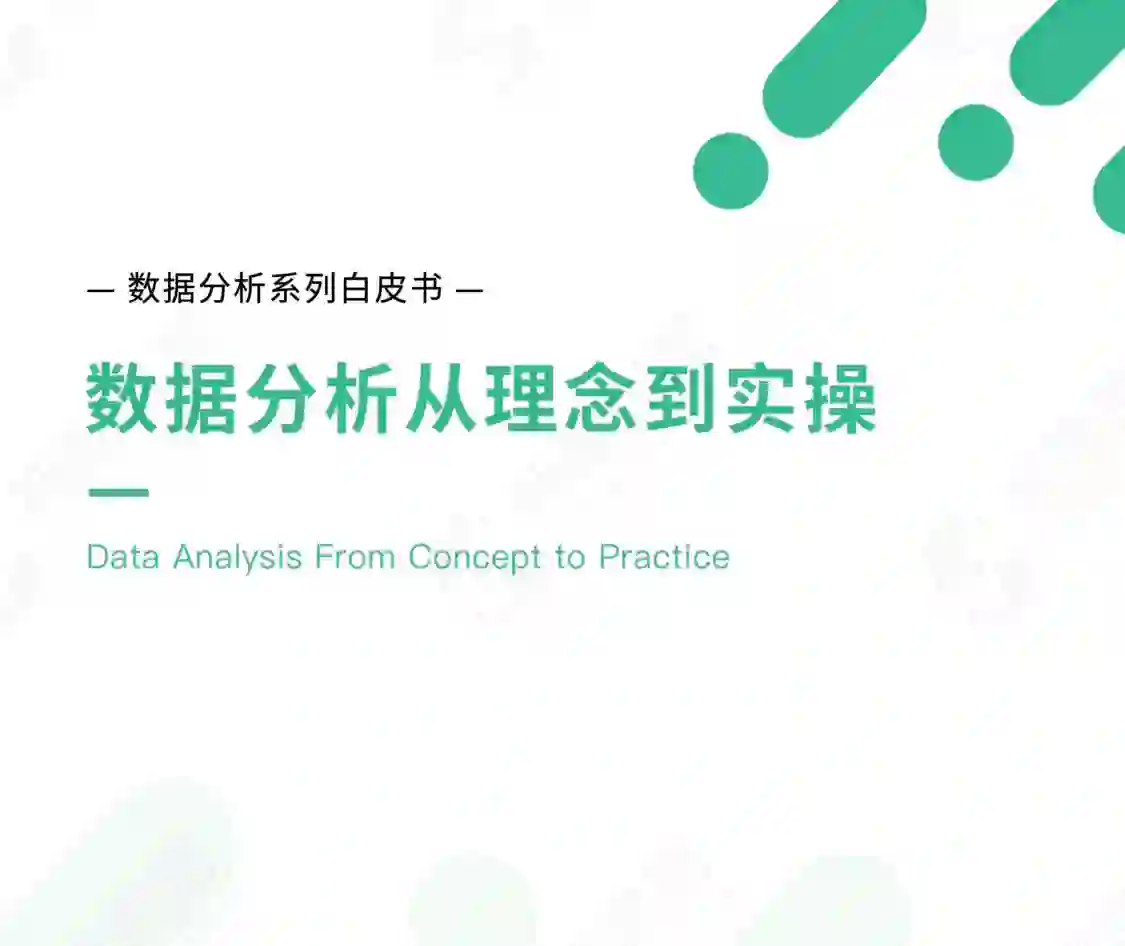 — 数据分析系列白皮书 —

数据分析从理念到实操

Data Analysis From Concept to Practice